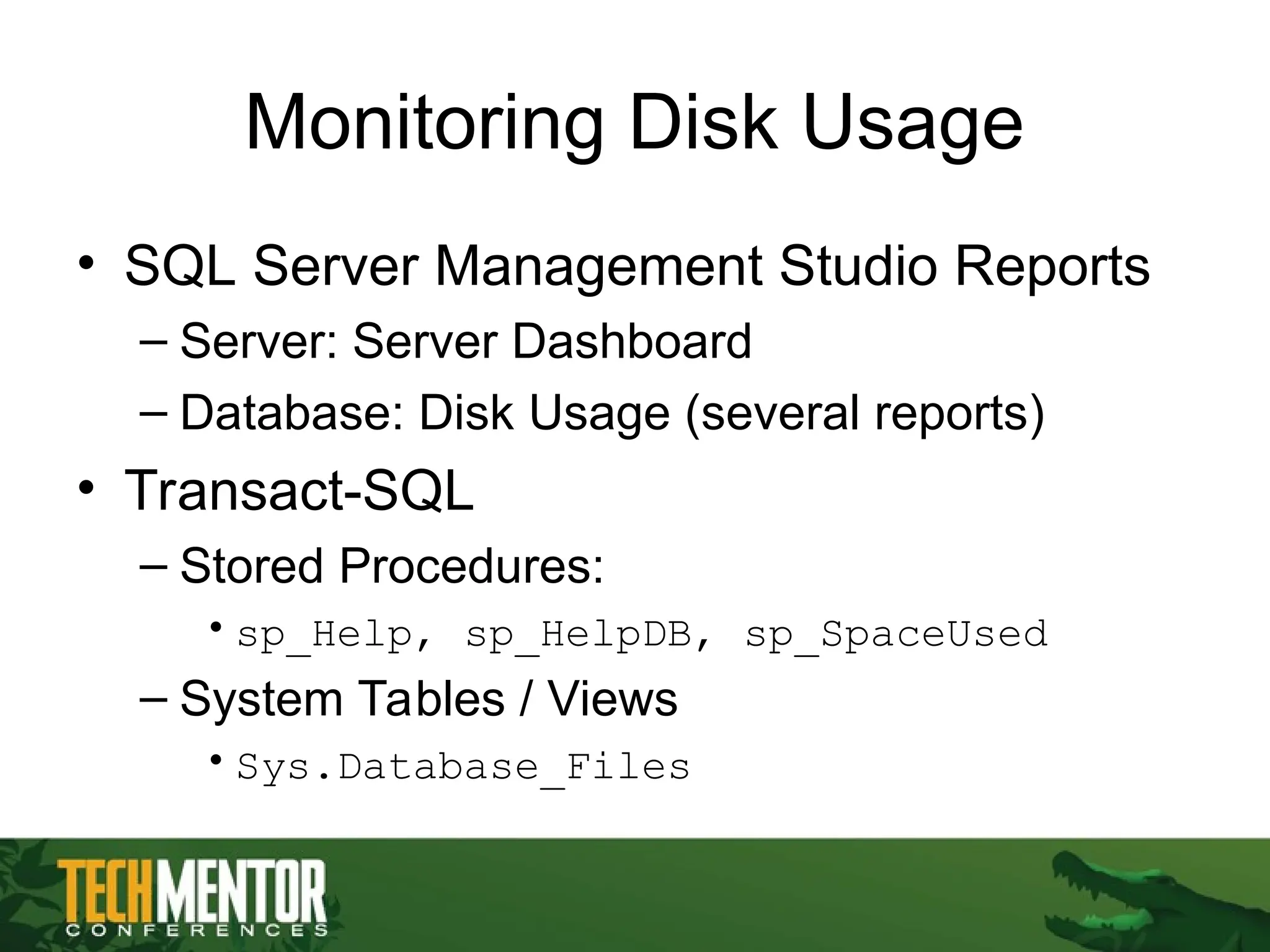 Monitoring Disk Usage

• SQL Server Management Studio Reports
– Server: Server Dashboard
– Database: Disk Usage (several reports)

• Transact-SQL
– Stored Procedures:
• sp_Help, sp_HelpDB, sp_SpaceUsed
– System Tables / Views
• Sys.Database_Files

TECHMENTOR
CONFERENCES